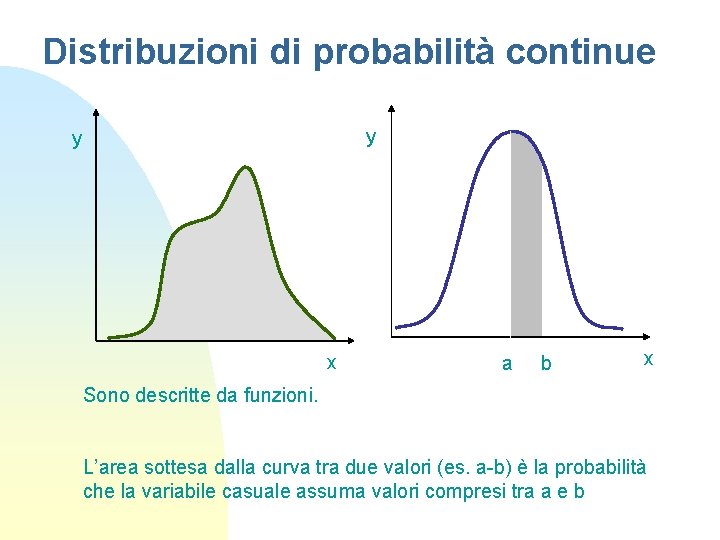 Distribuzioni di probabilità continue

y

x

y

a

b

x

Sono descritte da funzioni.

L'area sottesa dalla curva tra due valori (es. a-b) è la probabilità che la variabile casuale assuma valori compresi tra a e b